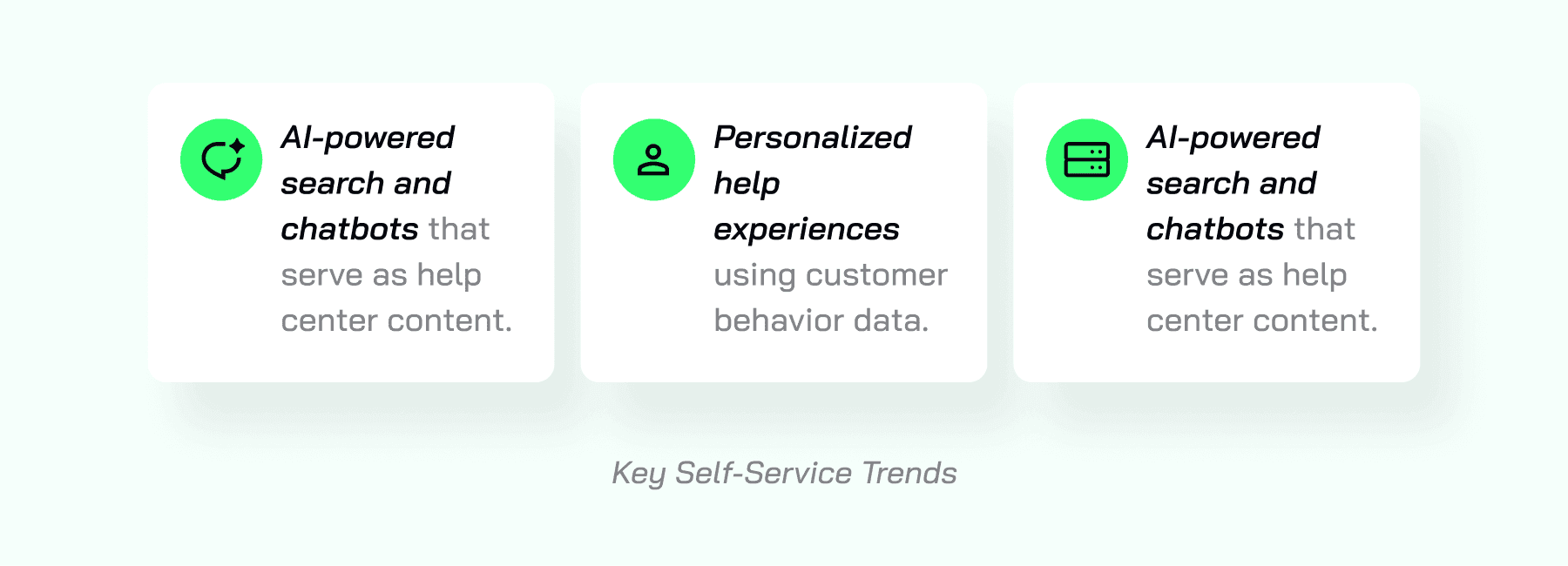 AI-powered search and chatbots that serve as help center content.

Personalized help experiences using customer behavior data.

AI-powered search and chatbots that serve as help center content.

Key Self-Service Trends